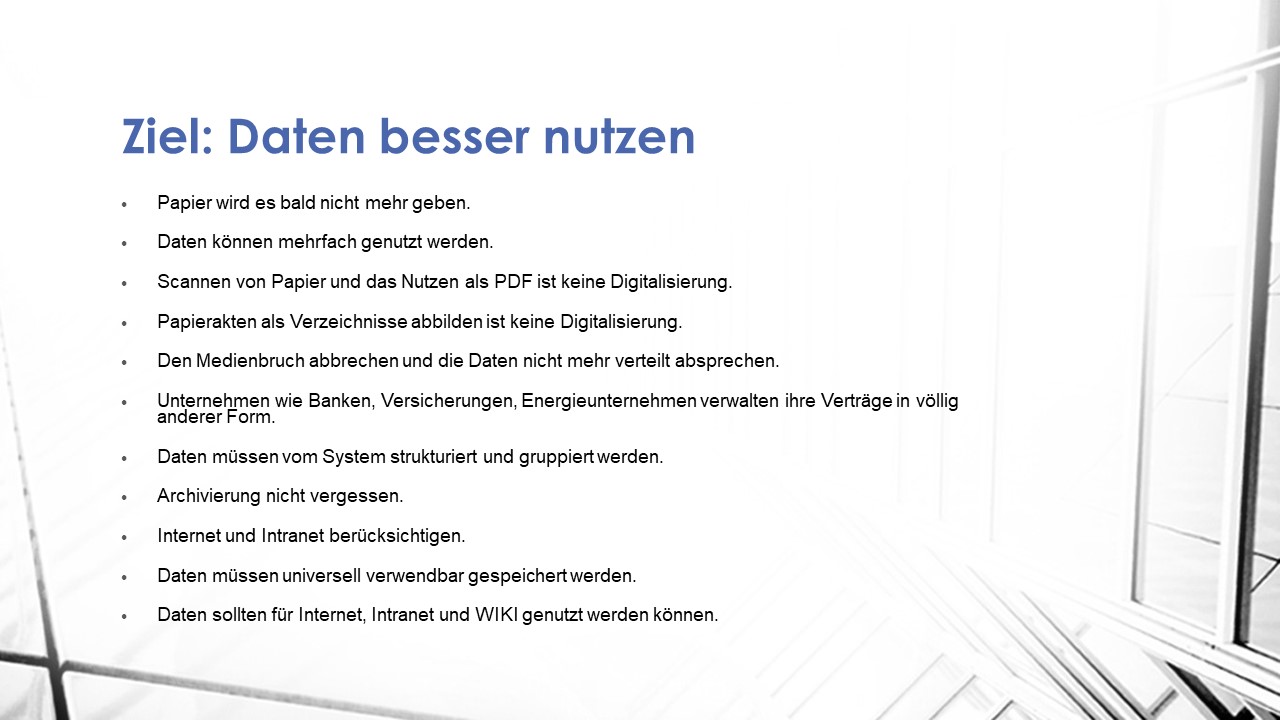 Ziel: Daten besser nutzen

• Papier wird es bald nicht mehr geben.

• Daten können mehrfach genutzt werden.

• Scannen von Papier und das Nutzen als PDF ist keine Digitalisierung.

• Papierakten als Verzeichnisse abbilden ist keine Digitalisierung.

• Den Medienbruch abbrechen und die Daten nicht mehr verteilt absprechen.

• Unternehmen wie Banken, Versicherungen, Energieunternehmen verwalten ihre Verträge in völlig anderer Form.

• Daten müssen vom System strukturiert und gruppiert werden.

• Archivierung nicht vergessen.

• Internet und Intranet berücksichtigen.

• Daten müssen universell verwendbar gespeichert werden.

• Daten sollten für Internet, Intranet und WIKI genutzt werden können.